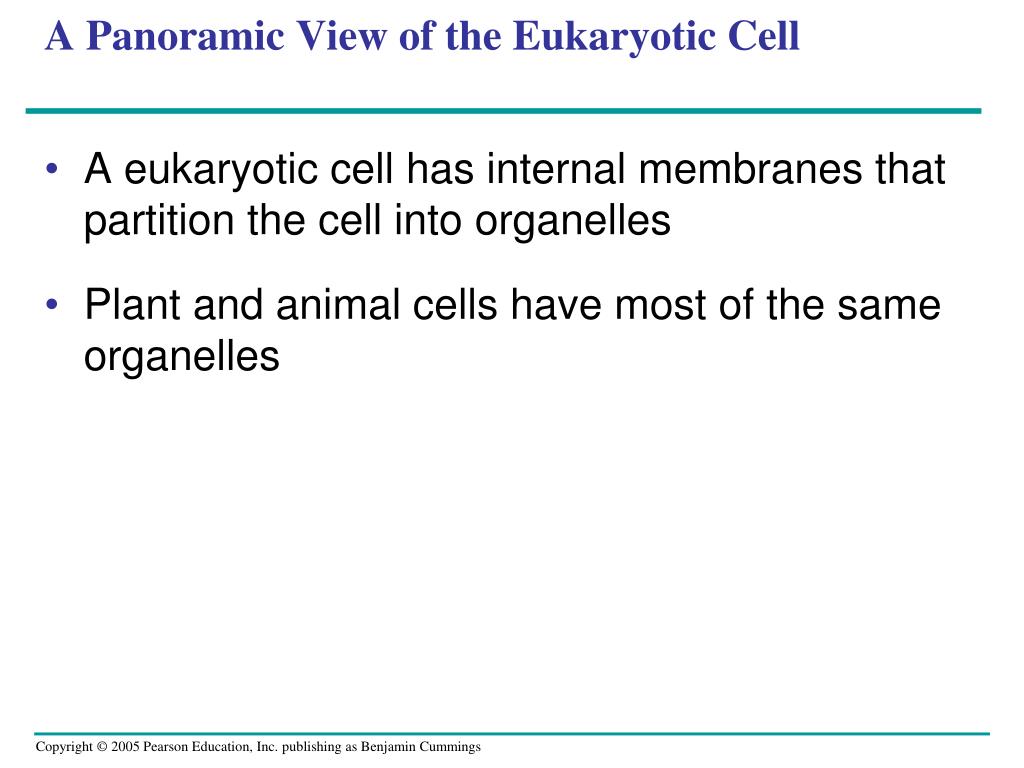 A Panoramic View of the Eukaryotic Cell

• A eukaryotic cell has internal membranes that partition the cell into organelles

• Plant and animal cells have most of the same organelles

Copyright © 2005 Pearson Education, Inc. publishing as Benjamin Cummings